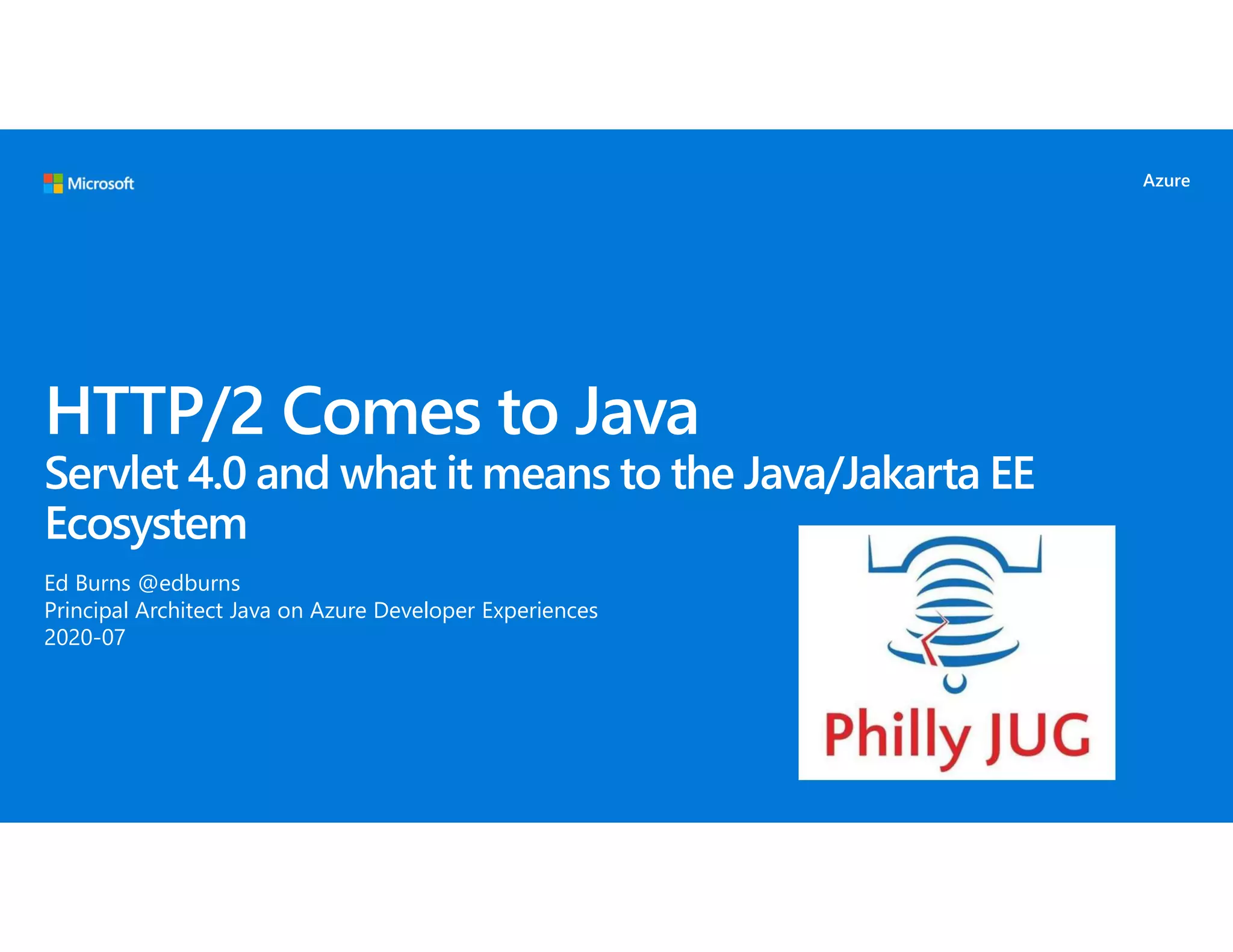 Microsoft

Azure

HTTP/2 Comes to Java

Servlet 4.0 and what it means to the Java/Jakarta EE Ecosystem

Ed Burns @edburns
Principal Architect Java on Azure Developer Experiences
2020-07

Philly JUG